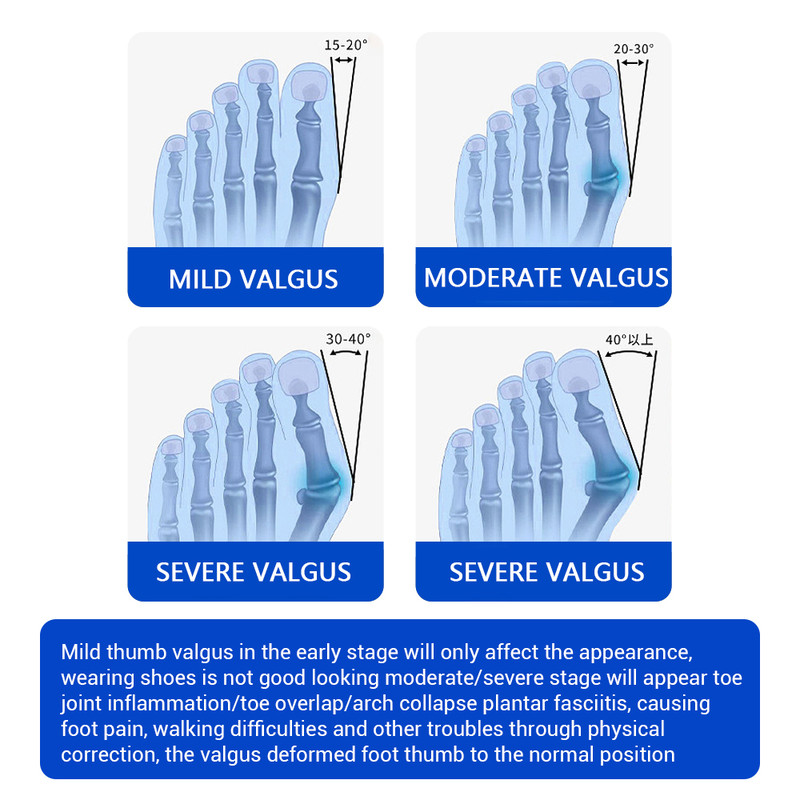 15-20°

MILD VALGUS

20-30°

MODERATE VALGUS

30-40°

SEVERE VALGUS

40°以上

SEVERE VALGUS

Mild thumb valgus in the early stage will only affect the appearance, wearing shoes is not good looking moderate/severe stage will appear toe joint inflammation/toe overlap/arch collapse plantar fasciitis, causing foot pain, walking difficulties and other troubles through physical correction, the valgus deformed foot thumb to the normal position